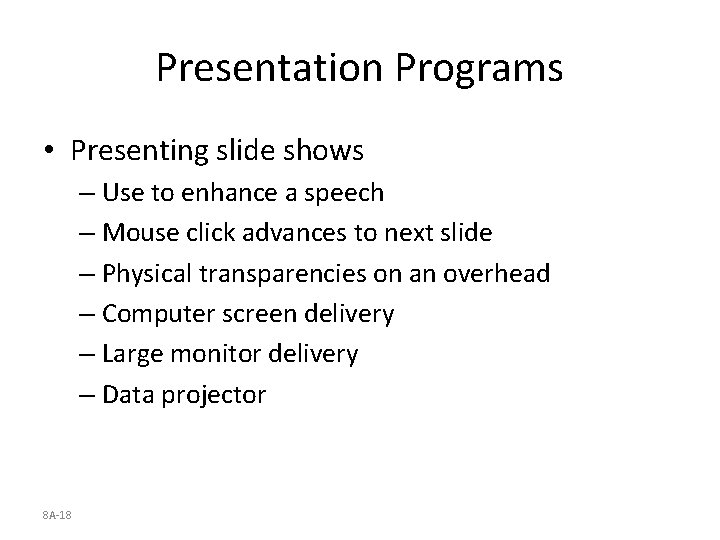 Presentation Programs

• Presenting slide shows
– Use to enhance a speech
– Mouse click advances to next slide
– Physical transparencies on an overhead
– Computer screen delivery
– Large monitor delivery
– Data projector

8A-18